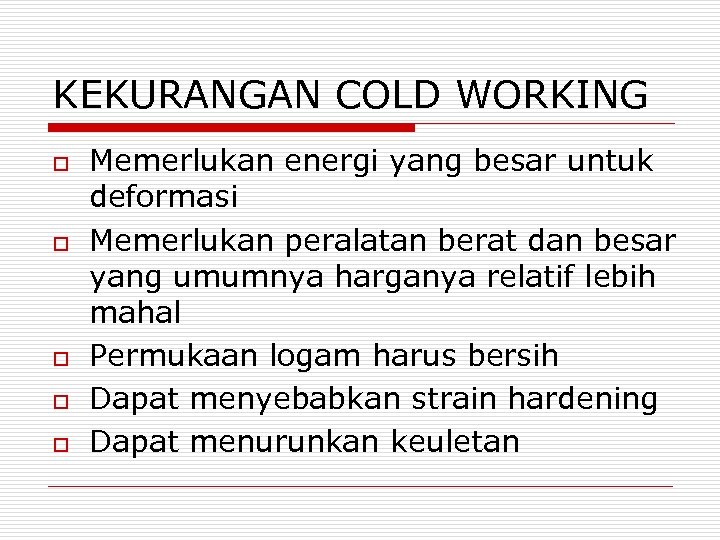 KEKURANGAN COLD WORKING

- Memerlukan energi yang besar untuk deformasi
- Memerlukan peralatan berat dan besar yang umumnya harganya relatif lebih mahal
- Permukaan logam harus bersih
- Dapat menyebabkan strain hardening
- Dapat menurunkan keuletan